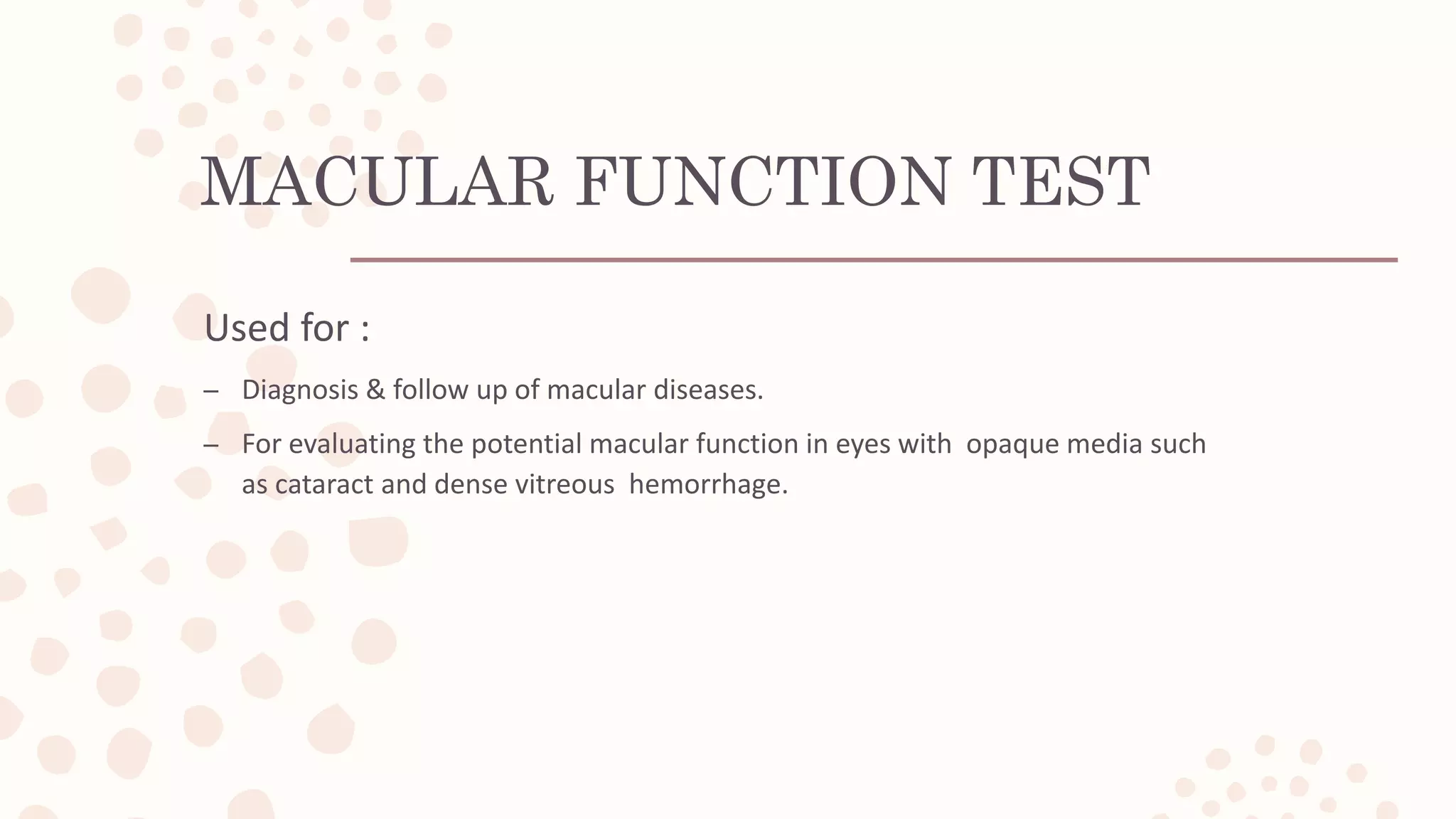 MACULAR FUNCTION TEST

Used for :

– Diagnosis & follow up of macular diseases.

– For evaluating the potential macular function in eyes with opaque media such as cataract and dense vitreous hemorrhage.